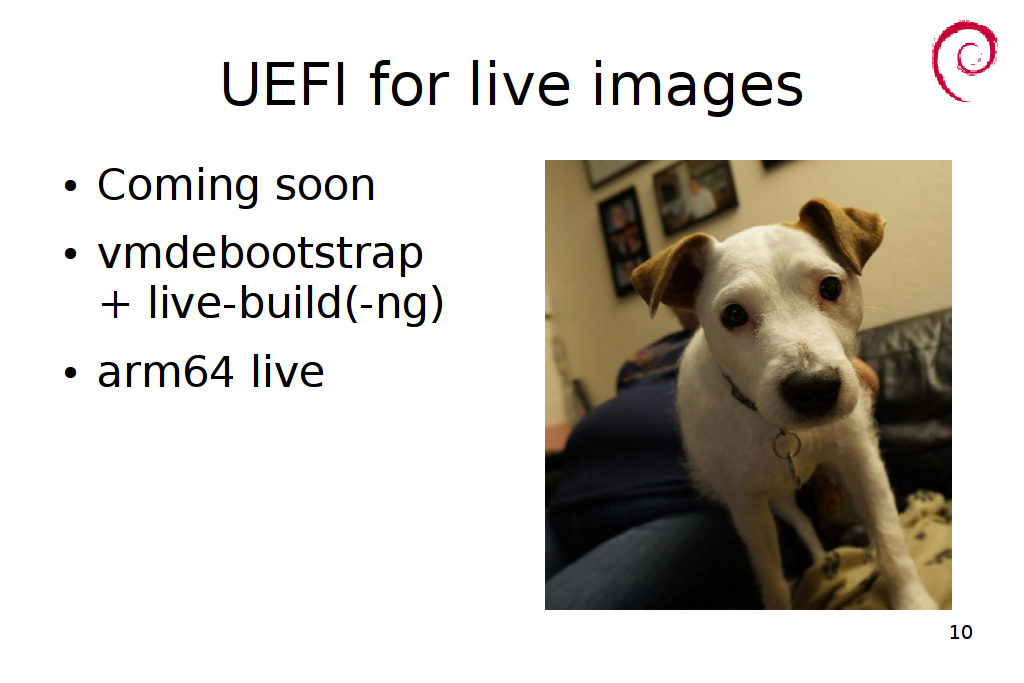 UEFI for live images

• Coming soon
• vmdebootstrap + live-build(-ng)
• arm64 live

10